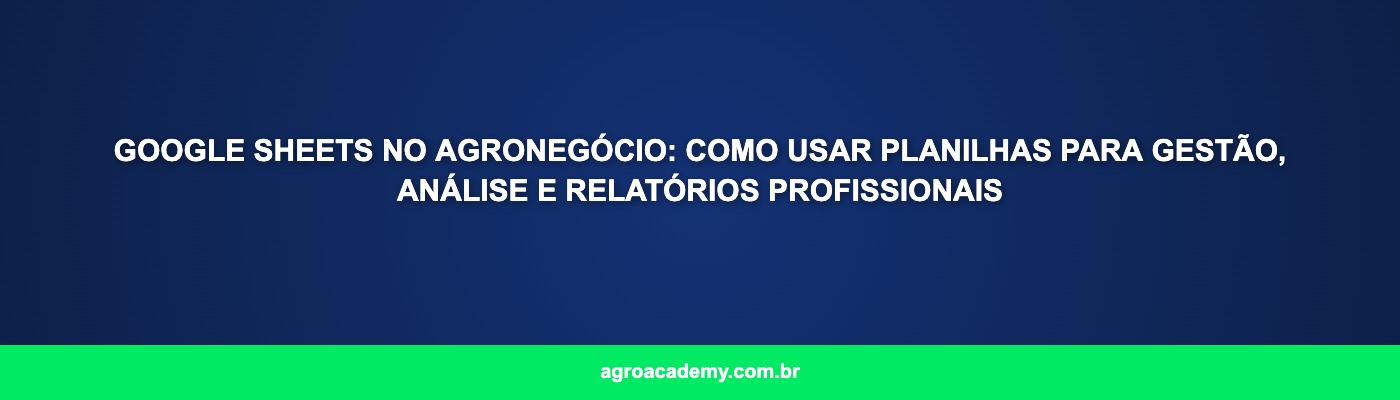 GOOGLE SHEETS NO AGRONEGÓCIO: COMO USAR PLANILHAS PARA GESTÃO, ANÁLISE E RELATÓRIOS PROFISSIONAIS

agroacademy.com.br